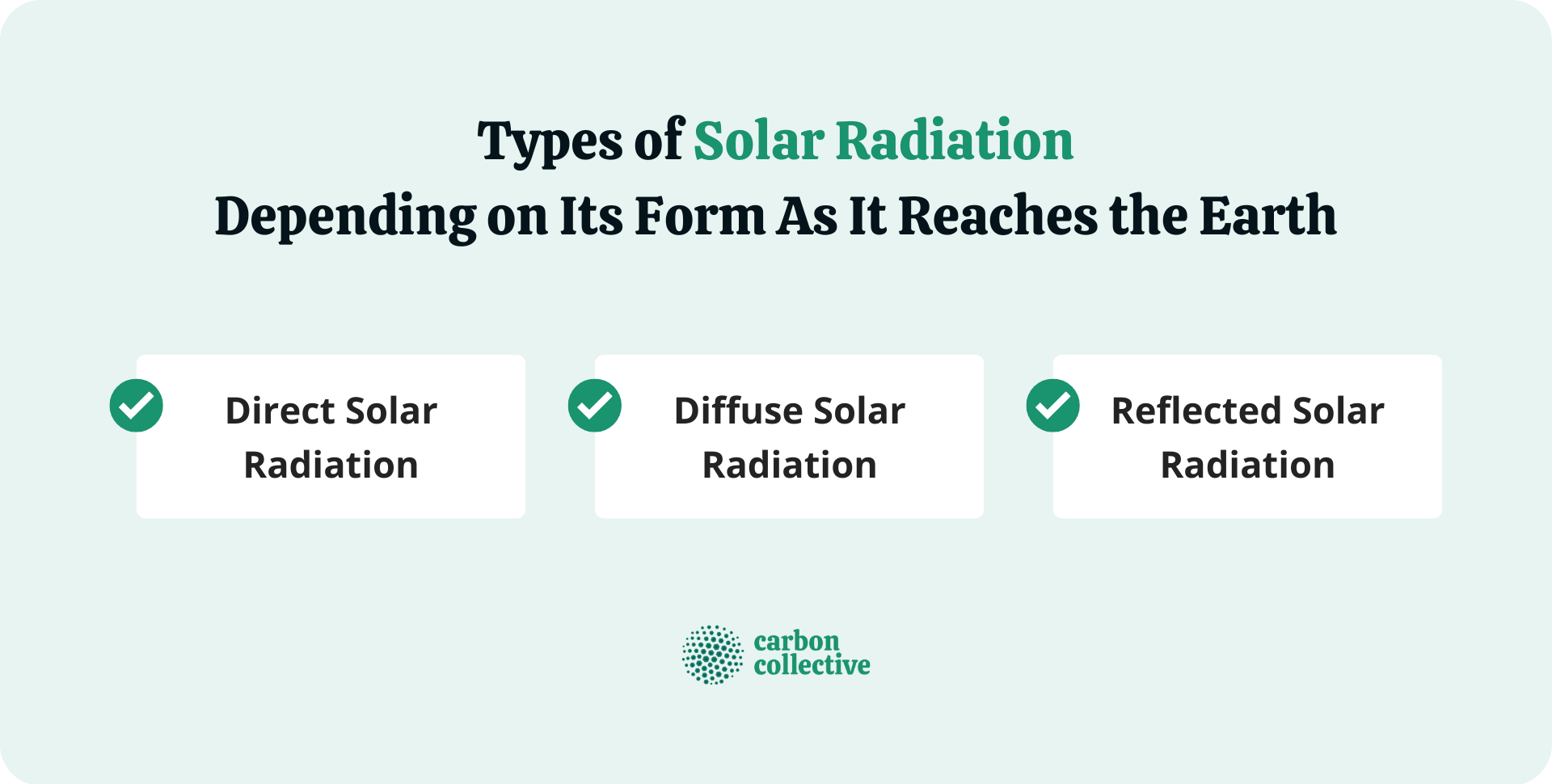 Types of Solar Radiation
Depending on Its Form As It Reaches the Earth

Direct Solar Radiation

Diffuse Solar Radiation

Reflected Solar Radiation

carbon collective